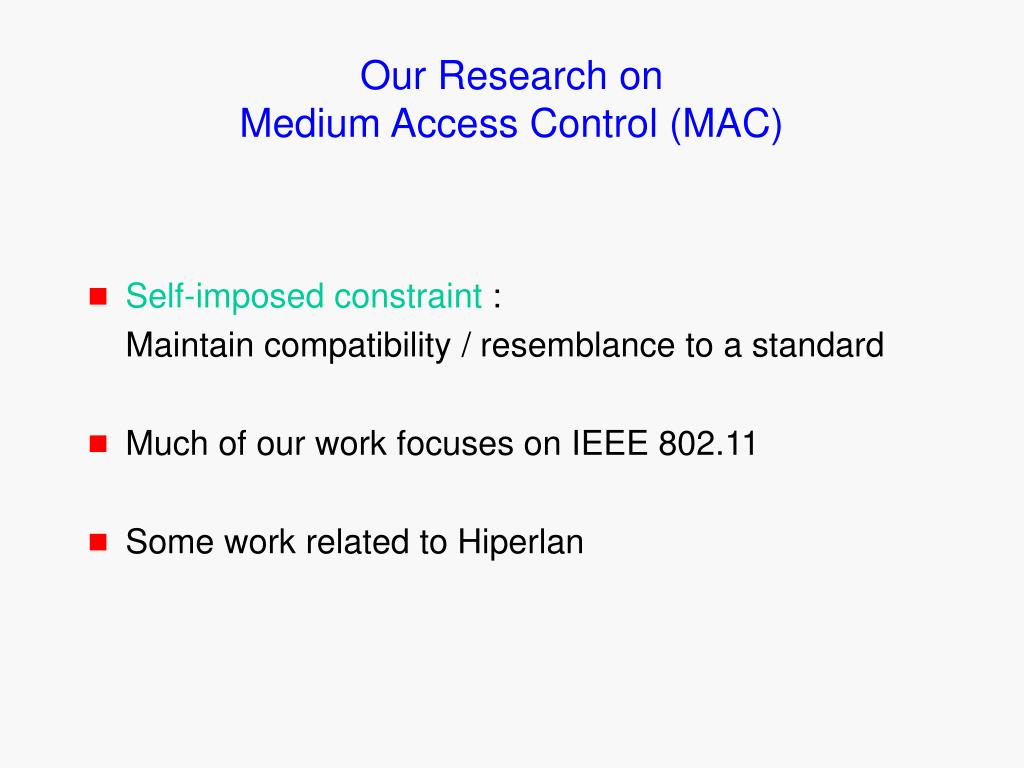 Our Research on
Medium Access Control (MAC)

Self-imposed constraint :
Maintain compatibility / resemblance to a standard

Much of our work focuses on IEEE 802.11

Some work related to Hiperlan